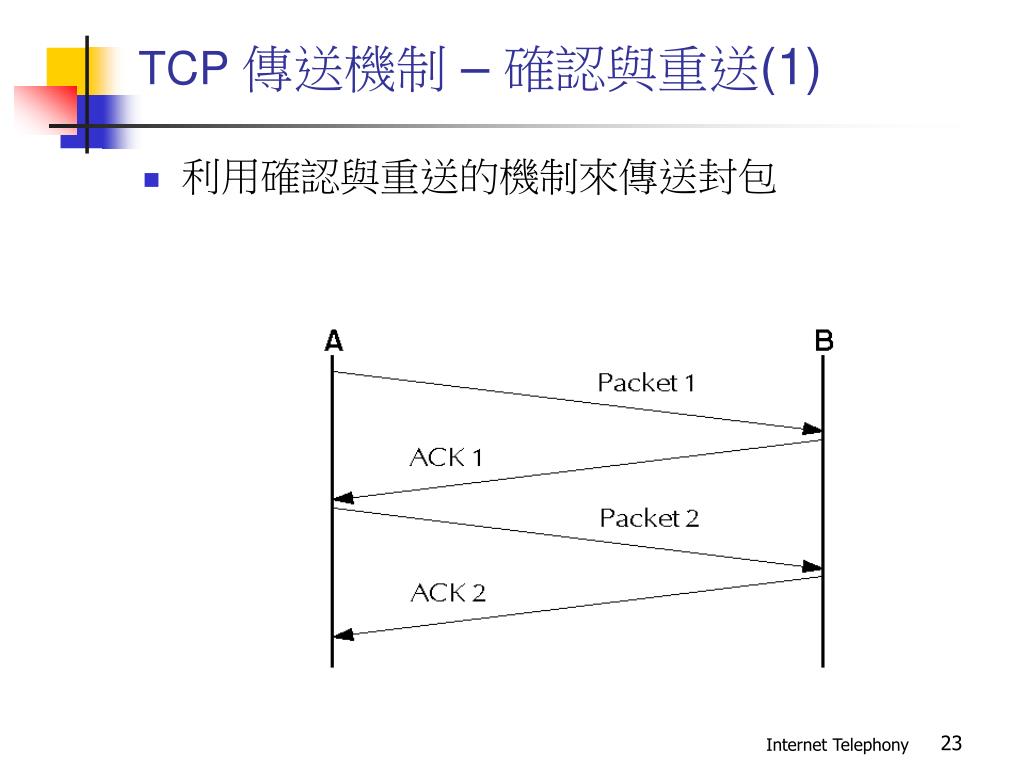 TCP 傳送機制 – 確認與重送(1)

利用確認與重送的機制來傳送封包

A

B

Packet 1

ACK 1

Packet 2

ACK 2

Internet Telephony

23